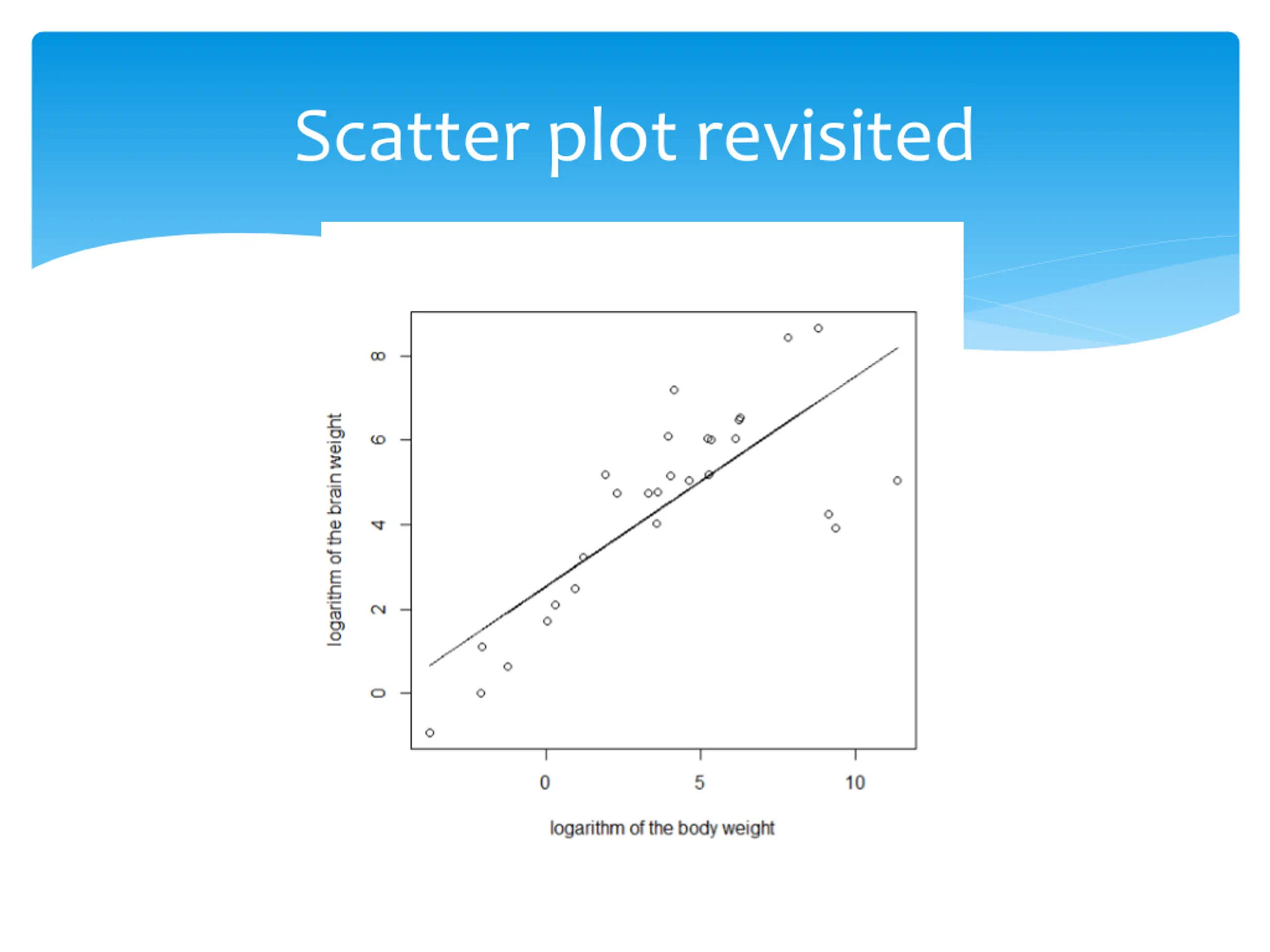 Scatter plot revisited

logarithm of the brain weight

8
6
4
2
0

0
5
10

logarithm of the body weight